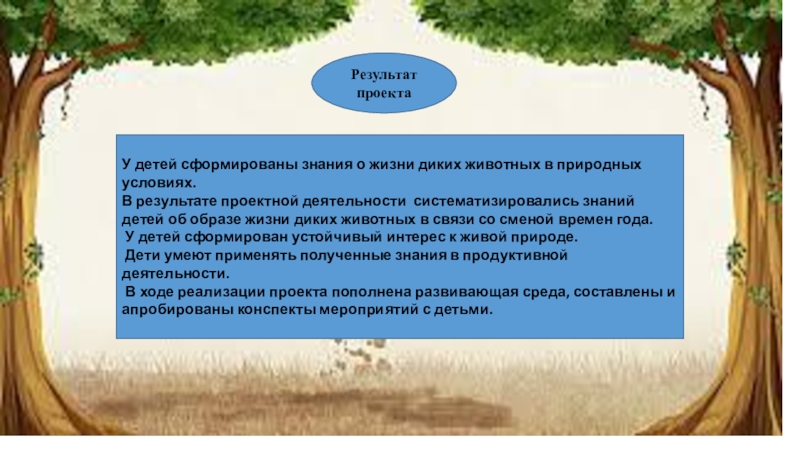 Результат проекта

У детей сформированы знания о жизни диких животных в природных условиях.
В результате проектной деятельности систематизировались знаний детей об образе жизни диких животных в связи со сменой времен года.
У детей сформирован устойчивый интерес к живой природе.
Дети умеют применять полученные знания в продуктивной деятельности.
В ходе реализации проекта пополнена развивающая среда, составлены и апробированы конспекты мероприятий с детьми.